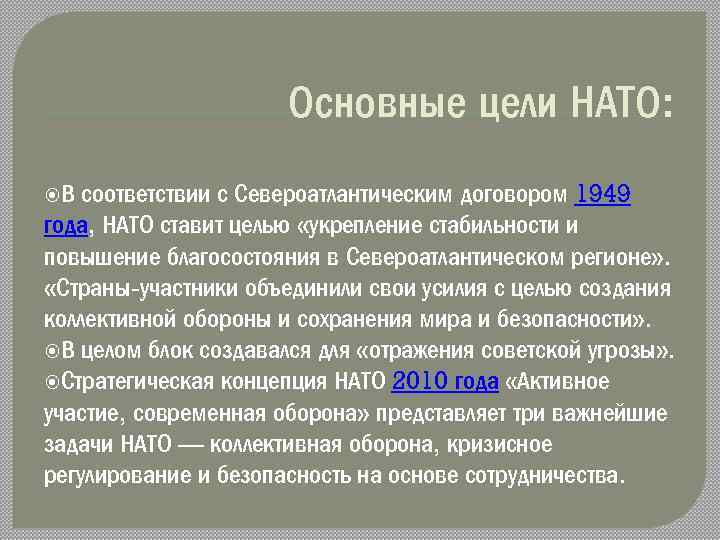 Основные цели НАТО:

⦿В соответствии с Североатлантическим договором 1949 года, НАТО ставит целью «укрепление стабильности и повышение благосостояния в Североатлантическом регионе». «Страны-участники объединили свои усилия с целью создания коллективной обороны и сохранения мира и безопасности».
⦿В целом блок создавался для «отражения советской угрозы».
⦿Стратегическая концепция НАТО 2010 года «Активное участие, современная оборона» представляет три важнейшие задачи НАТО — коллективная оборона, кризисное регулирование и безопасность на основе сотрудничества.